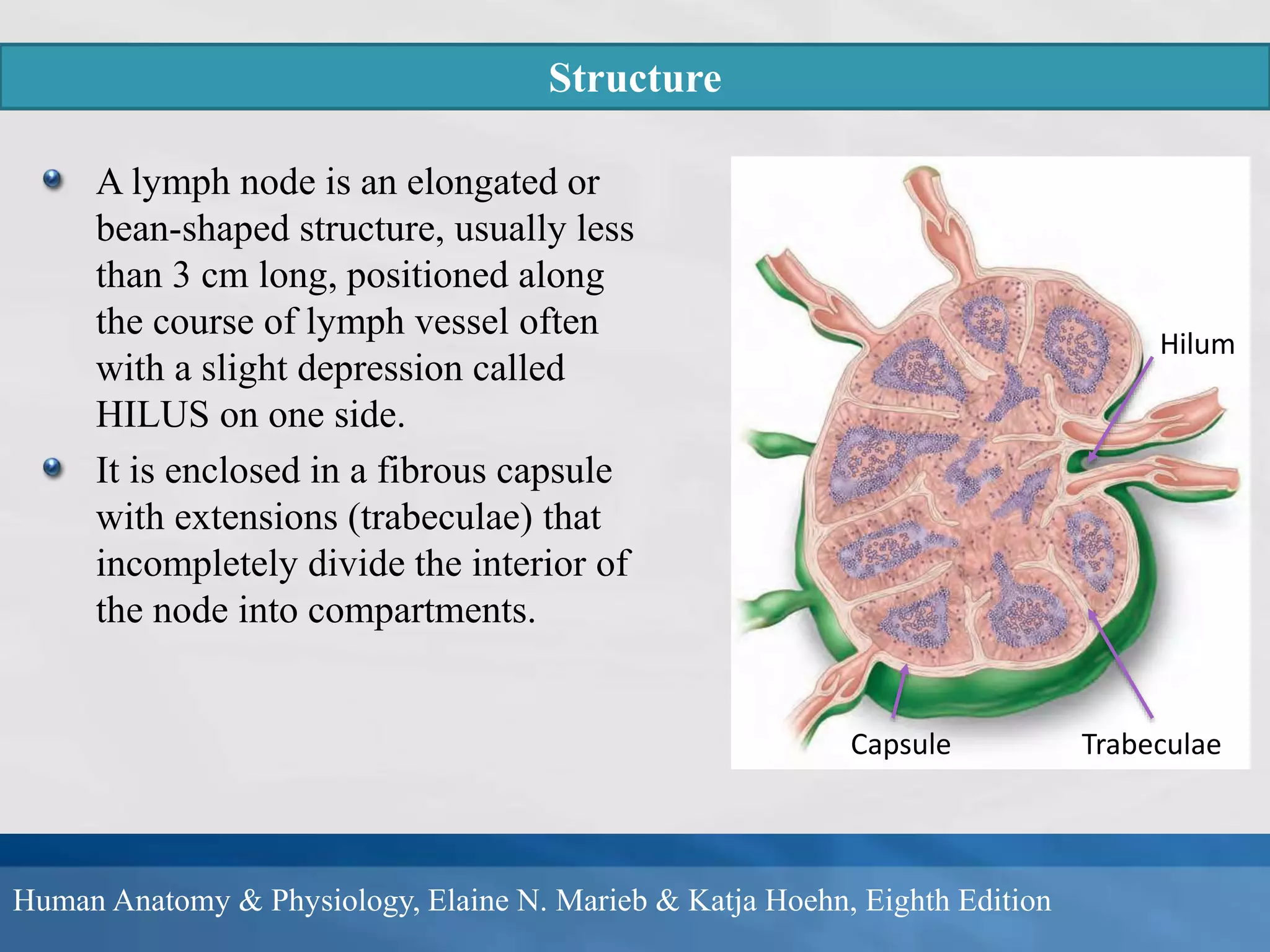 Structure

A lymph node is an elongated or bean-shaped structure, usually less than 3 cm long, positioned along the course of lymph vessel often with a slight depression called HILUS on one side.

It is enclosed in a fibrous capsule with extensions (trabeculae) that incompletely divide the interior of the node into compartments.

Hilum

Capsule

Trabeculae

Human Anatomy & Physiology, Elaine N. Marieb & Katja Hoehn, Eighth Edition